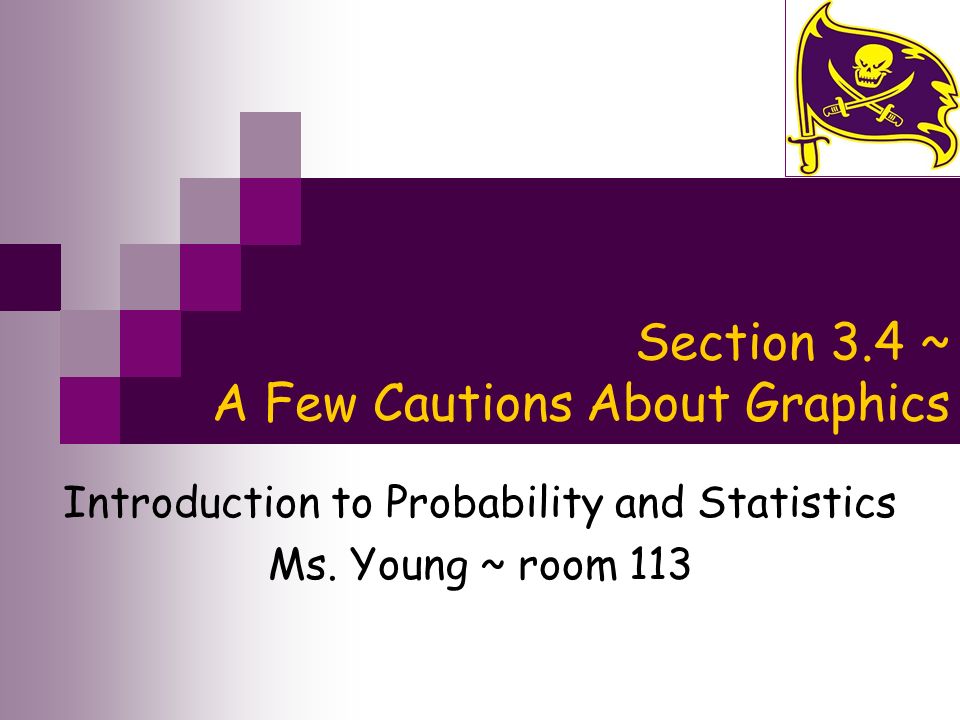 Section 3.4 ~
A Few Cautions About Graphics

Introduction to Probability and Statistics
Ms. Young ~ room 113